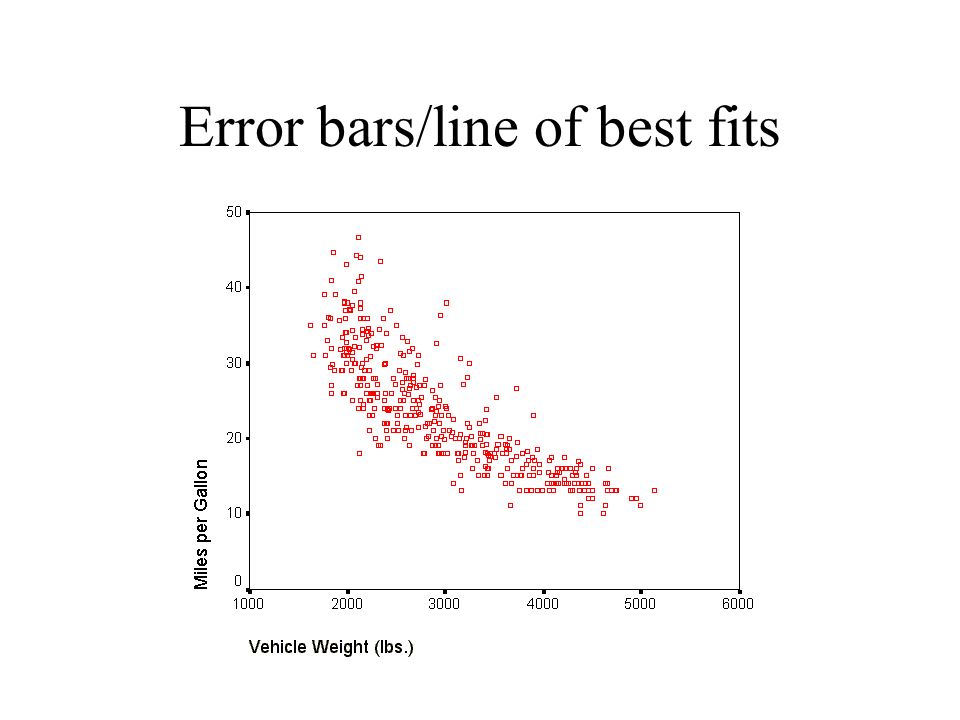 Error bars/line of best fits

50
40
30
20
10
0

Miles per Gallon

1000
2000
3000
4000
5000
6000

Vehicle Weight (lbs.)